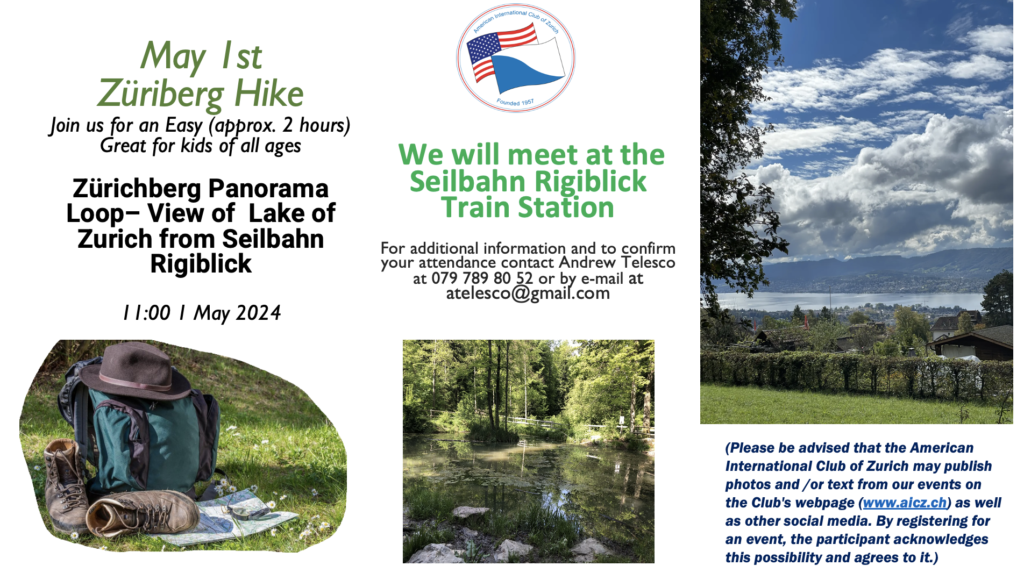 May 1st
Züriberg Hike

Join us for an Easy (approx. 2 hours)
Great for kids of all ages

Zürichberg Panorama Loop– View of Lake of Zurich from Seilbahn Rigiblick

11:00 1 May 2024

American International Club of Zurich
Founded 1957

We will meet at the Seilbahn Rigiblick Train Station

For additional information and to confirm your attendance contact Andrew Telesco at 079 789 80 52 or by e-mail at atelesco@gmail.com

(Please be advised that the American International Club of Zurich may publish photos and /or text from our events on the Club's webpage (www.aicz.ch) as well as other social media. By registering for an event, the participant acknowledges this possibility and agrees to it.)